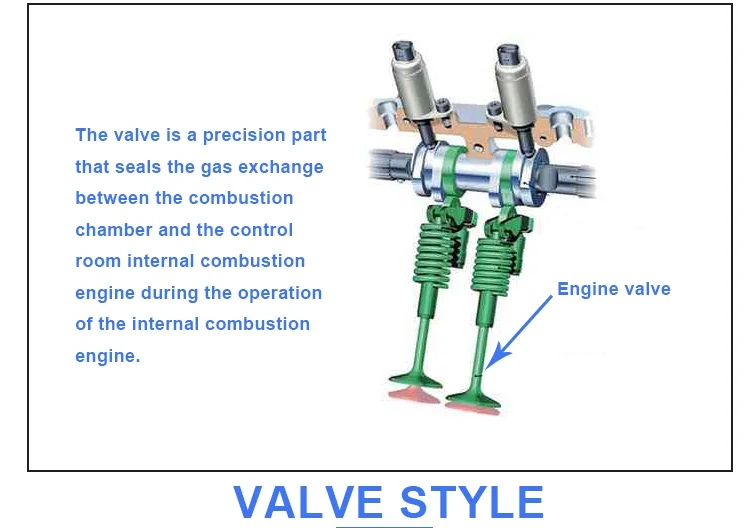 The valve is a precision part that seals the gas exchange between the combustion chamber and the control room internal combustion engine during the operation of the internal combustion engine.

Engine valve

VALVE STYLE